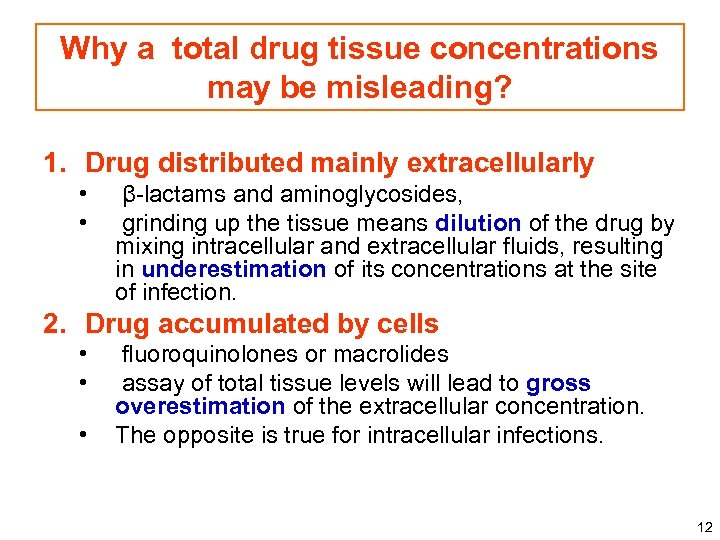 Why a total drug tissue concentrations may be misleading?

1. Drug distributed mainly extracellularly
• β-lactams and aminoglycosides,
• grinding up the tissue means dilution of the drug by mixing intracellular and extracellular fluids, resulting in underestimation of its concentrations at the site of infection.

2. Drug accumulated by cells
• fluoroquinolones or macrolides
• assay of total tissue levels will lead to gross overestimation of the extracellular concentration.
• The opposite is true for intracellular infections.

12